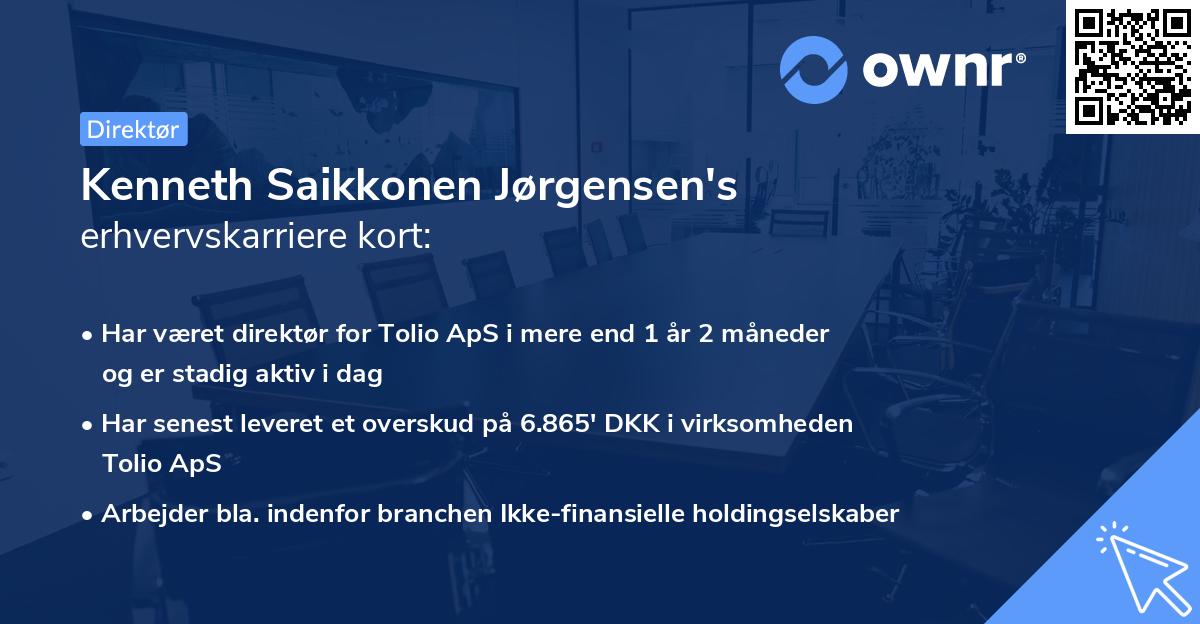 ownr®

Direktør

Kenneth Saikkonen Jørgensen's erhvervskarriere kort:

• Har været direktør for Tolio ApS i mere end 1 år 2 måneder og er stadig aktiv i dag

• Har senest leveret et overskud på 6.865' DKK i virksomheden Tolio ApS

• Arbejder bla. indenfor branchen Ikke-finansielle holdingselskaber